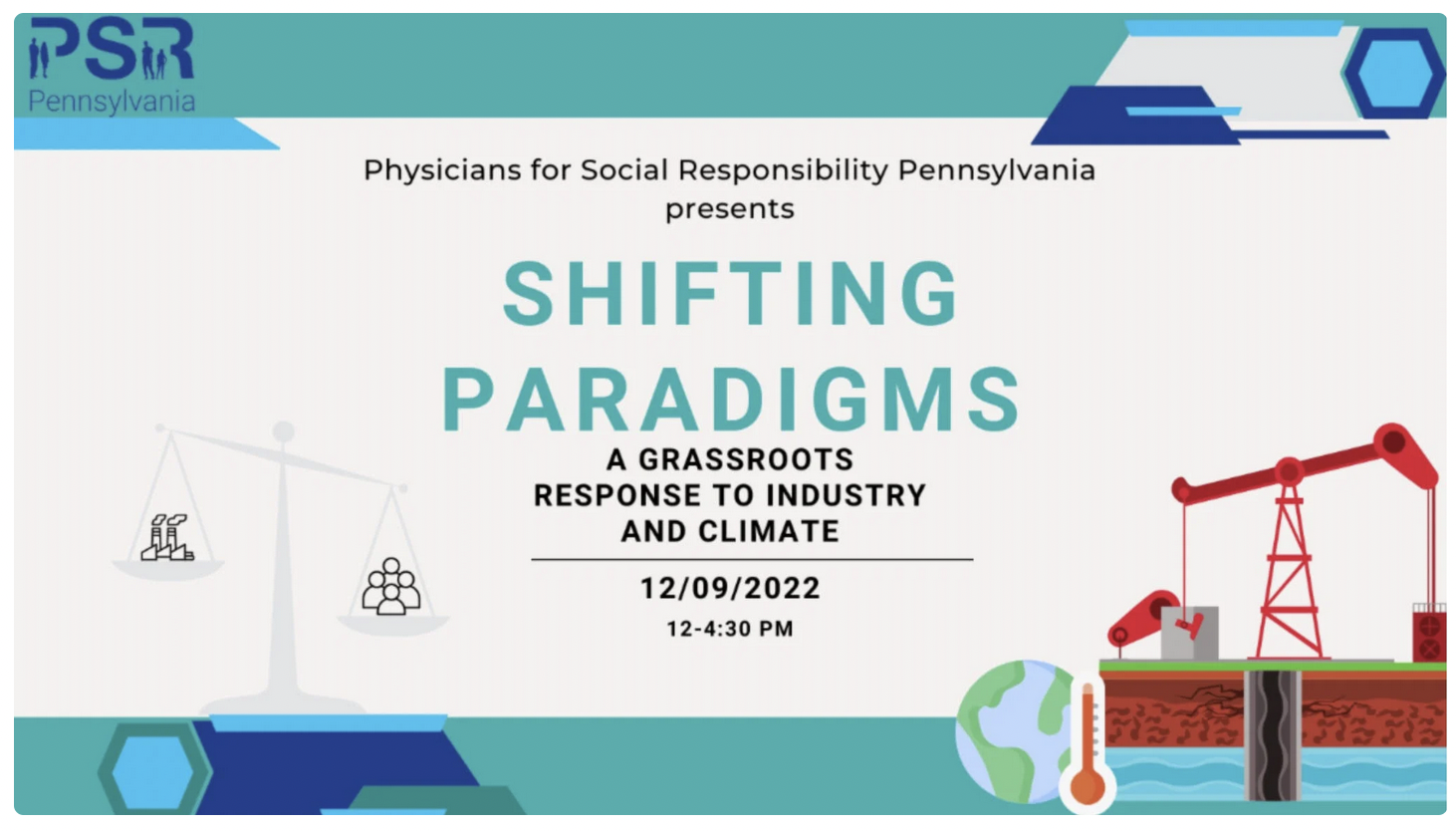 PSR
Pennsylvania

Physicians for Social Responsibility Pennsylvania presents

SHIFTING PARADIGMS

A GRASSROOTS RESPONSE TO INDUSTRY AND CLIMATE

12/09/2022

12-4:30 PM